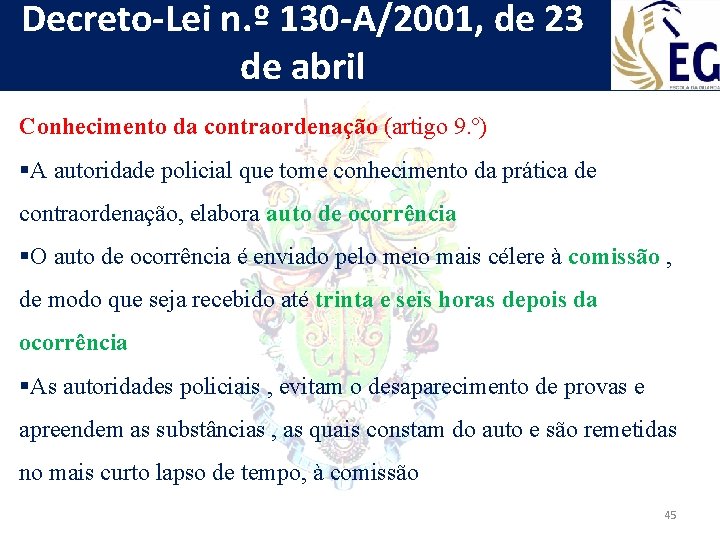 Decreto-Lei n.º 130-A/2001, de 23 de abril

EG

Conhecimento da contraordenação (artigo 9.º)

▪A autoridade policial que tome conhecimento da prática de contraordenação, elabora auto de ocorrência

▪O auto de ocorrência é enviado pelo meio mais célere à comissão , de modo que seja recebido até trinta e seis horas depois da ocorrência

▪As autoridades policiais , evitam o desaparecimento de provas e apreendem as substâncias , as quais constam do auto e são remetidas no mais curto lapso de tempo, à comissão

45